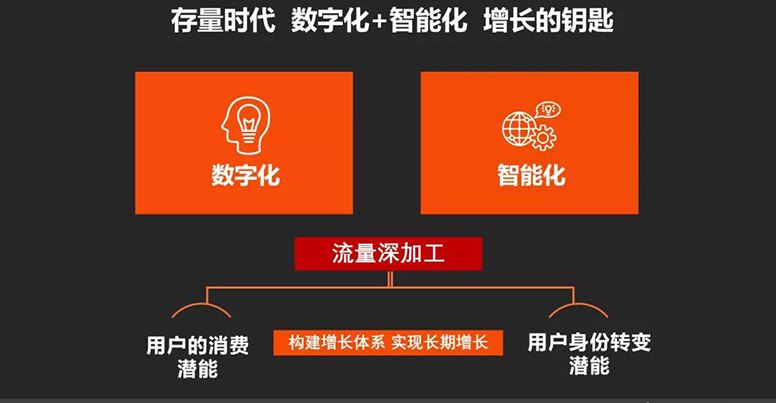 存量时代 数字化+智能化 增长的钥匙

数字化

智能化

流量深加工

用户的消费潜能

构建增长体系 实现长期增长

用户身份转变潜能